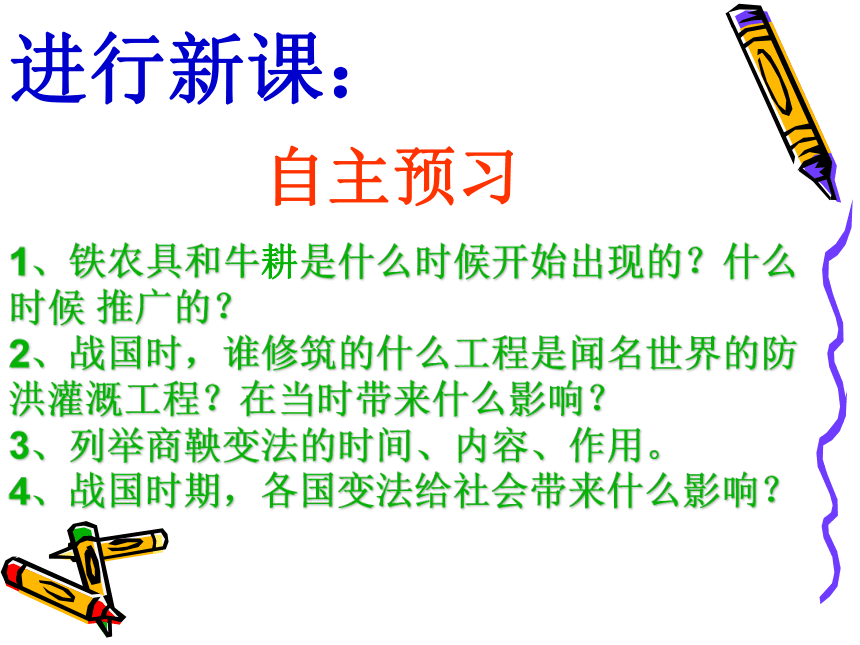 进行新课：

自主预习

1、铁农具和牛耕是什么时候开始出现的？什么时候 推广的？
2、战国时，谁修筑的什么工程是闻名世界的防洪灌溉工程？在当时带来什么影响？
3、列举商鞅变法的时间、内容、作用。
4、战国时期，各国变法给社会带来什么影响？